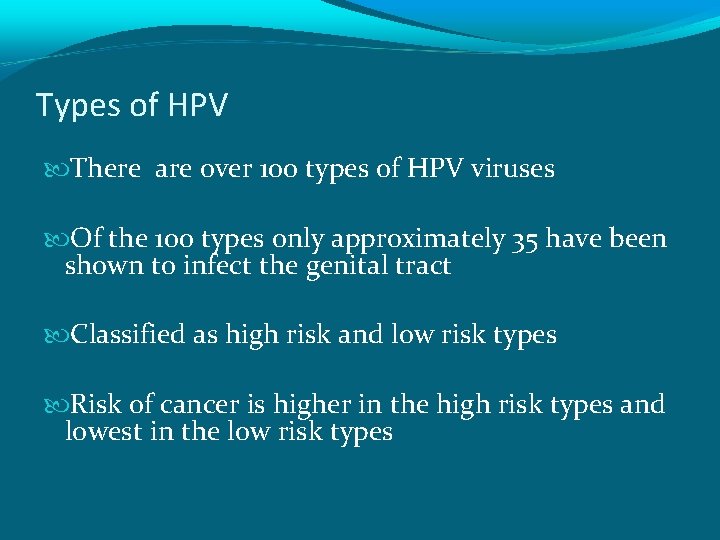 Types of HPV

There are over 100 types of HPV viruses

Of the 100 types only approximately 35 have been shown to infect the genital tract

Classified as high risk and low risk types

Risk of cancer is higher in the high risk types and lowest in the low risk types